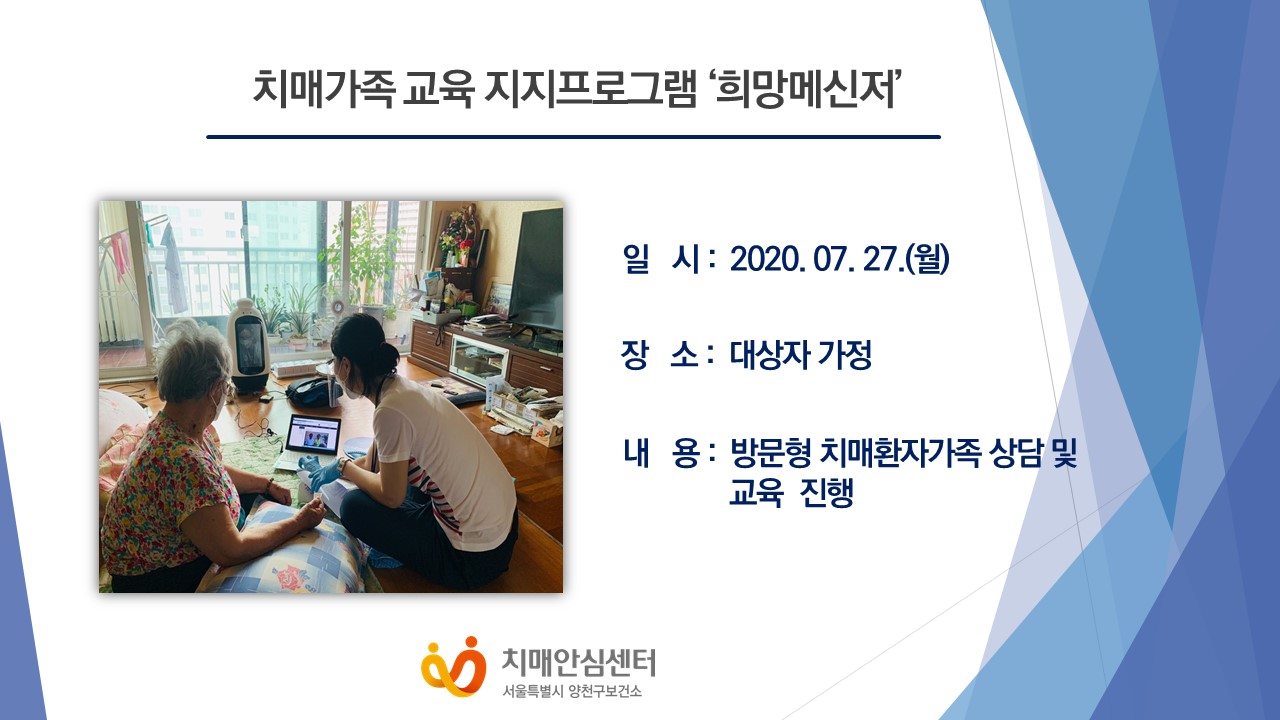 치매가족 교육 지지프로그램 ‘희망메신저’

일 시 : 2020. 07. 27.(월)

장 소 : 대상자 가정

내 용 : 방문형 치매환자가족 상담 및 교육 진행

치매안심센터
서울특별시 양천구보건소